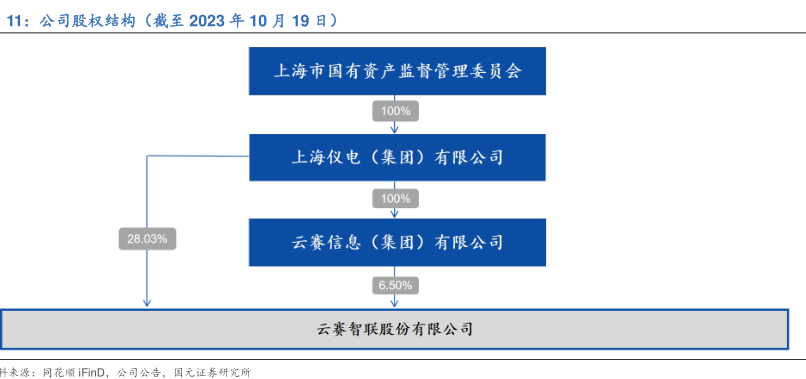 11：公司股权结构（截至 2023 年 10 月 19 日）

上海市国有资产监督管理委员会

100%

上海仪电（集团）有限公司

100%

28.03%

云赛信息（集团）有限公司

6.50%

云赛智联股份有限公司

料来源：同花顺 iFinD，公司公告，国元证券研究所